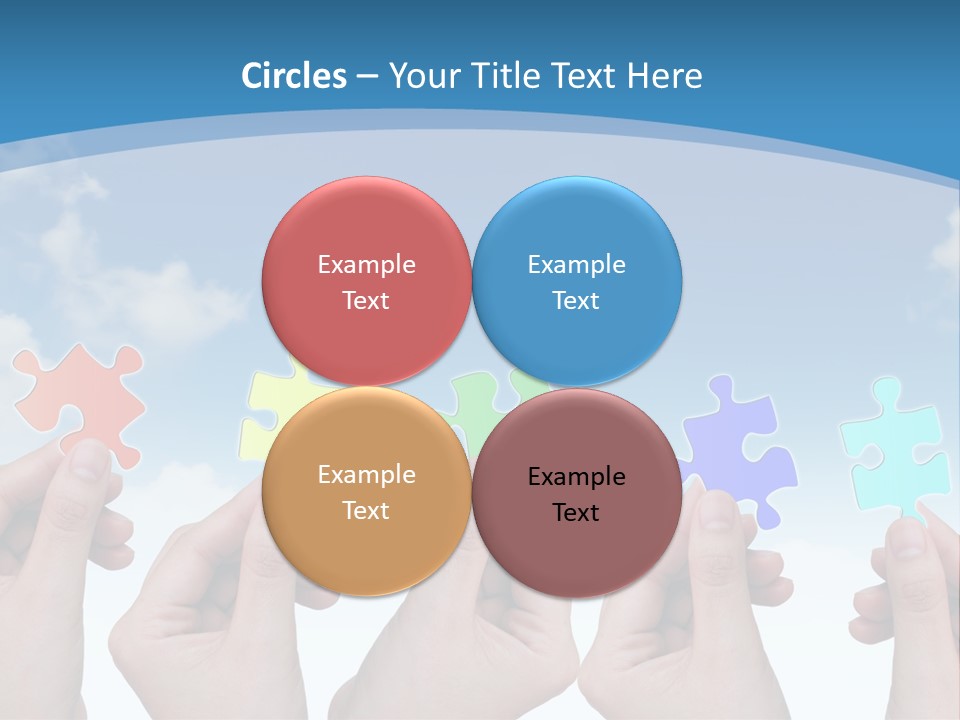 Circles – Your Title Text Here

Example Text

Example Text

Example Text

Example Text